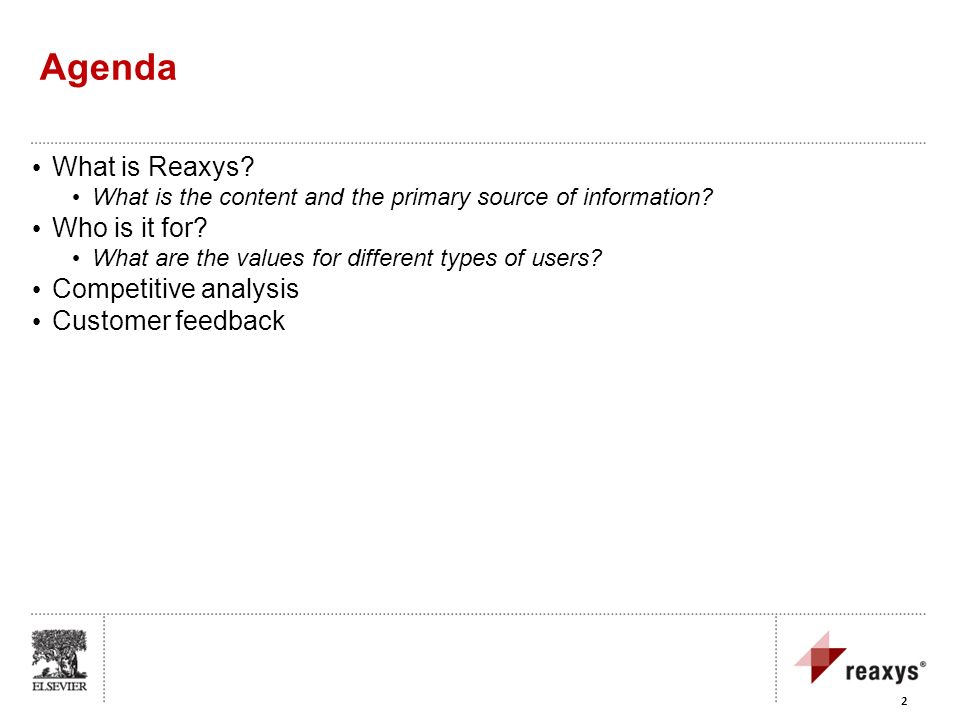 Agenda

• What is Reaxys?
  • What is the content and the primary source of information?
• Who is it for?
  • What are the values for different types of users?
• Competitive analysis
• Customer feedback

ELSEVIER

reaxys®

2